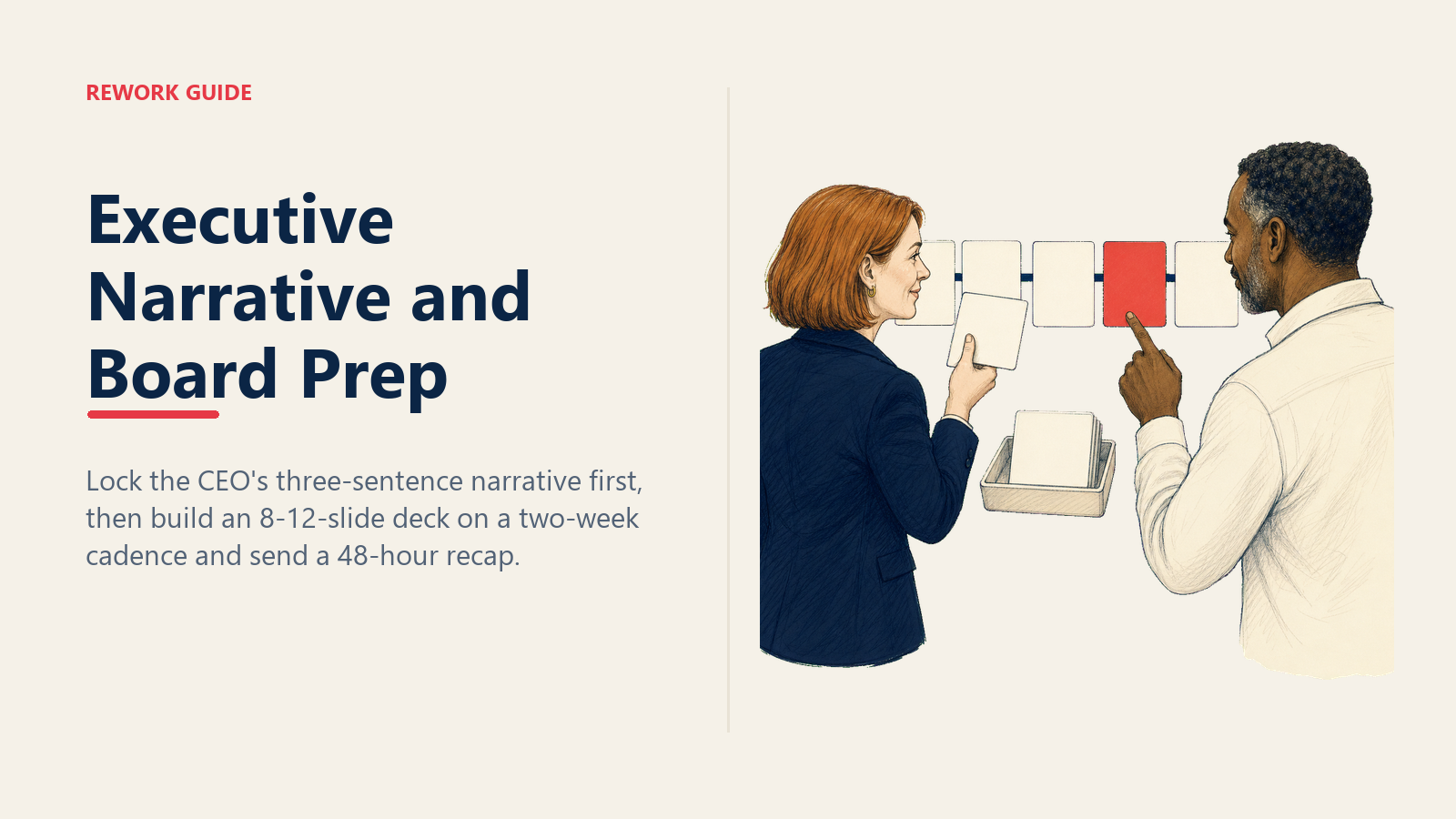 REWORK GUIDE

Executive Narrative and Board Prep

Lock the CEO's three-sentence narrative first, then build an 8-12-slide deck on a two-week cadence and send a 48-hour recap.